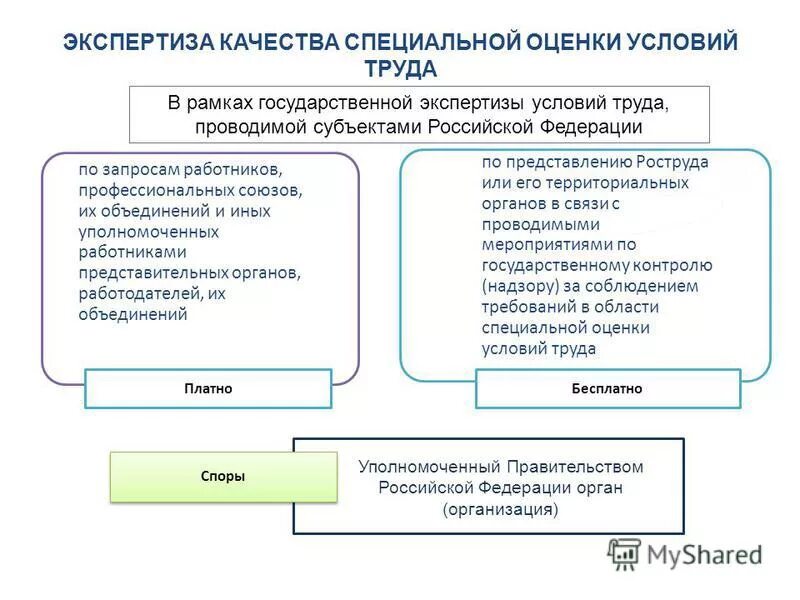 ЭКСПЕРТИЗА КАЧЕСТВА СПЕЦИАЛЬНОЙ ОЦЕНКИ УСЛОВИЙ ТРУДА

В рамках государственной экспертизы условий труда, проводимой субъектами Российской Федерации

по запросам работников, профессиональных союзов, их объединений и иных уполномоченных работниками представительных органов, работодателей, их объединений

Платно

по представлению Роструда или его территориальных органов в связи с проводимыми мероприятиями по государственному контролю (надзору) за соблюдением требований в области специальной оценки условий труда

Бесплатно

Споры

Уполномоченный Правительством Российской Федерации орган (организация)

MyShared